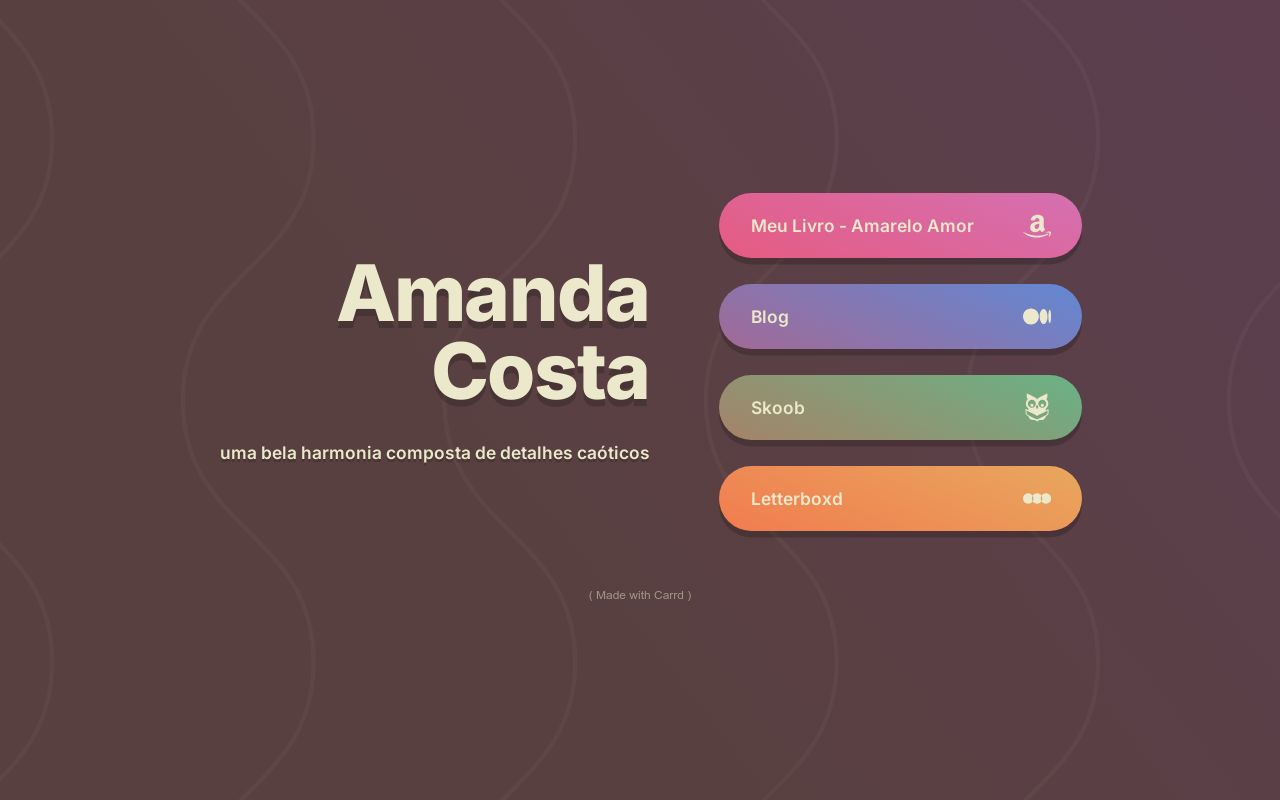 Amanda Costa

uma bela harmonia composta de detalhes caóticos

Meu Livro - Amarelo Amor

Blog

Skoob

Letterboxd

( Made with Carrd )